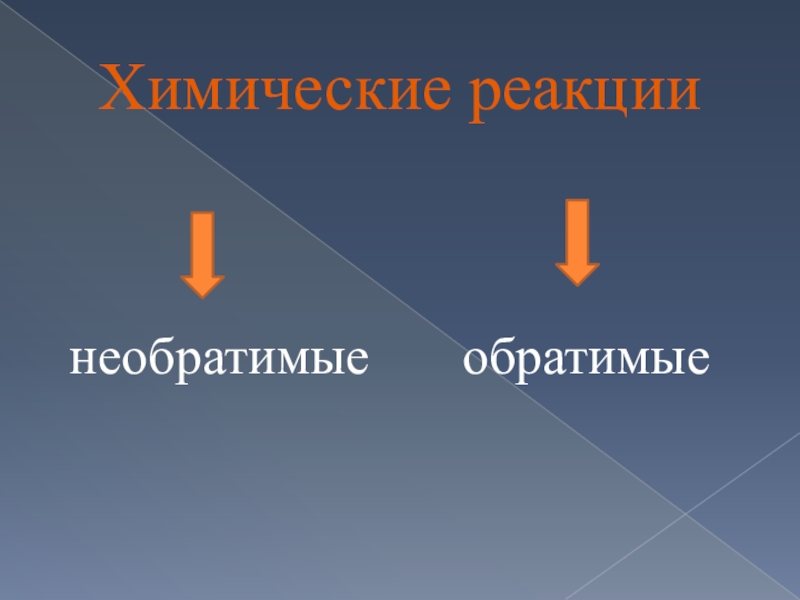 Химические реакции

необратимые

обратимые